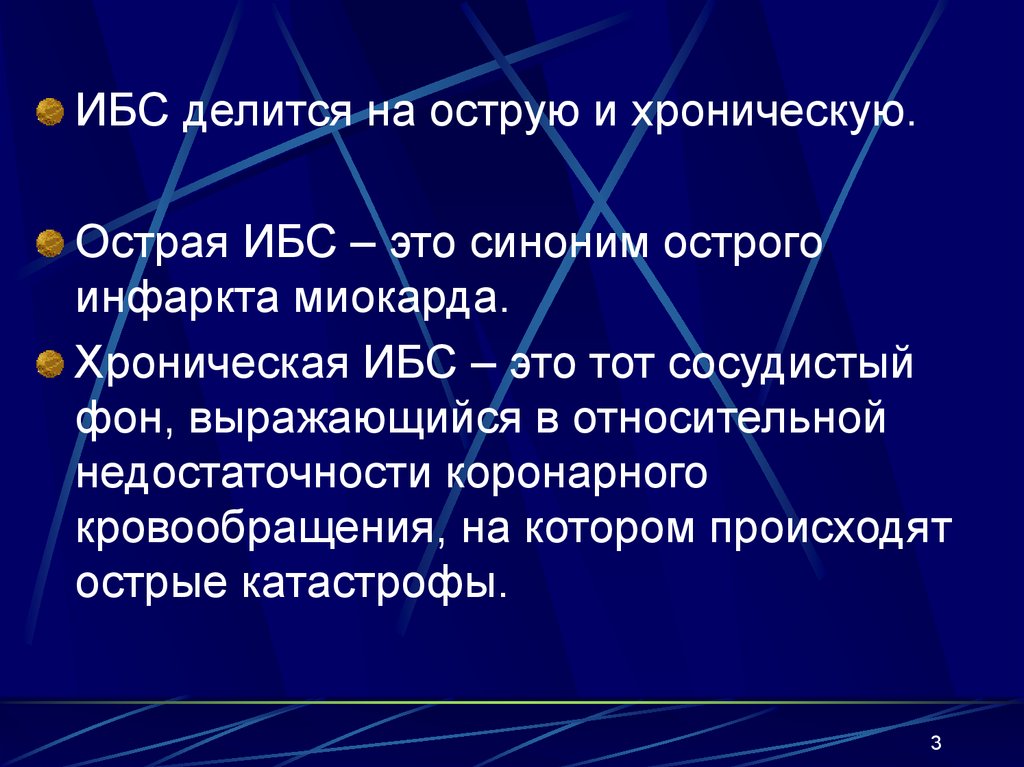 ИБС делится на острую и хроническую.

Острая ИБС – это синоним острого инфаркта миокарда.

Хроническая ИБС – это тот сосудистый фон, выражающийся в относительной недостаточности коронарного кровообращения, на котором происходят острые катастрофы.

3